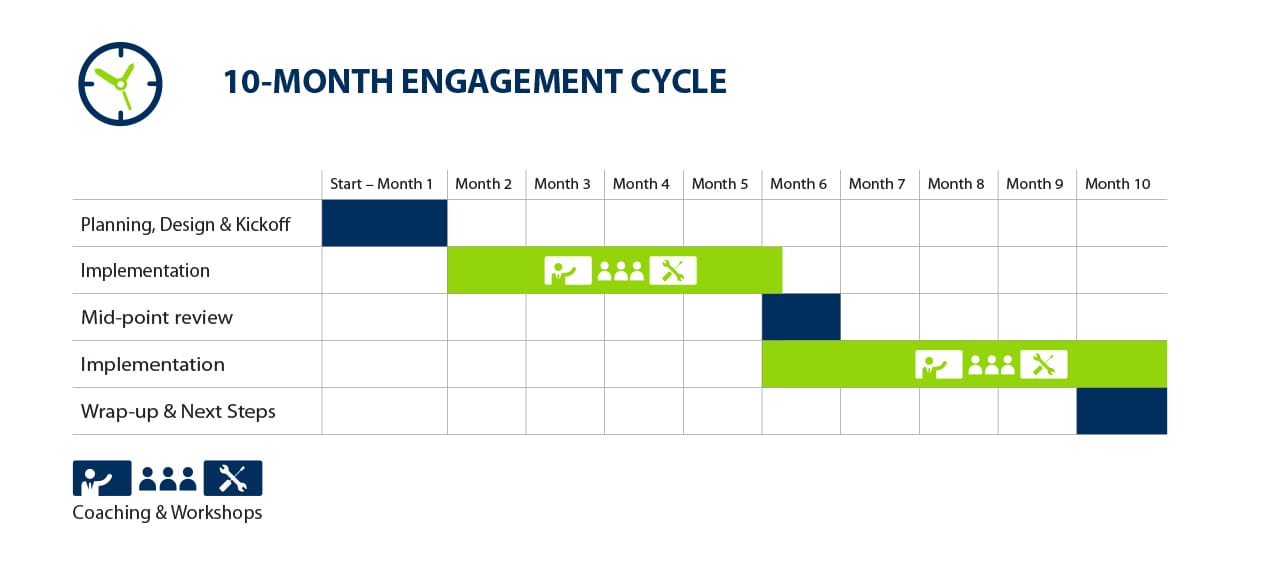 10-MONTH ENGAGEMENT CYCLE

| | Start – Month 1 | Month 2 | Month 3 | Month 4 | Month 5 | Month 6 | Month 7 | Month 8 | Month 9 | Month 10 |
|---|---|---|---|---|---|---|---|---|---|---|
| Planning, Design & Kickoff | | | | | | | | | | |
| Implementation | | | | | | | | | | |
| Mid-point review | | | | | | | | | | |
| Implementation | | | | | | | | | | |
| Wrap-up & Next Steps | | | | | | | | | | |

Coaching & Workshops